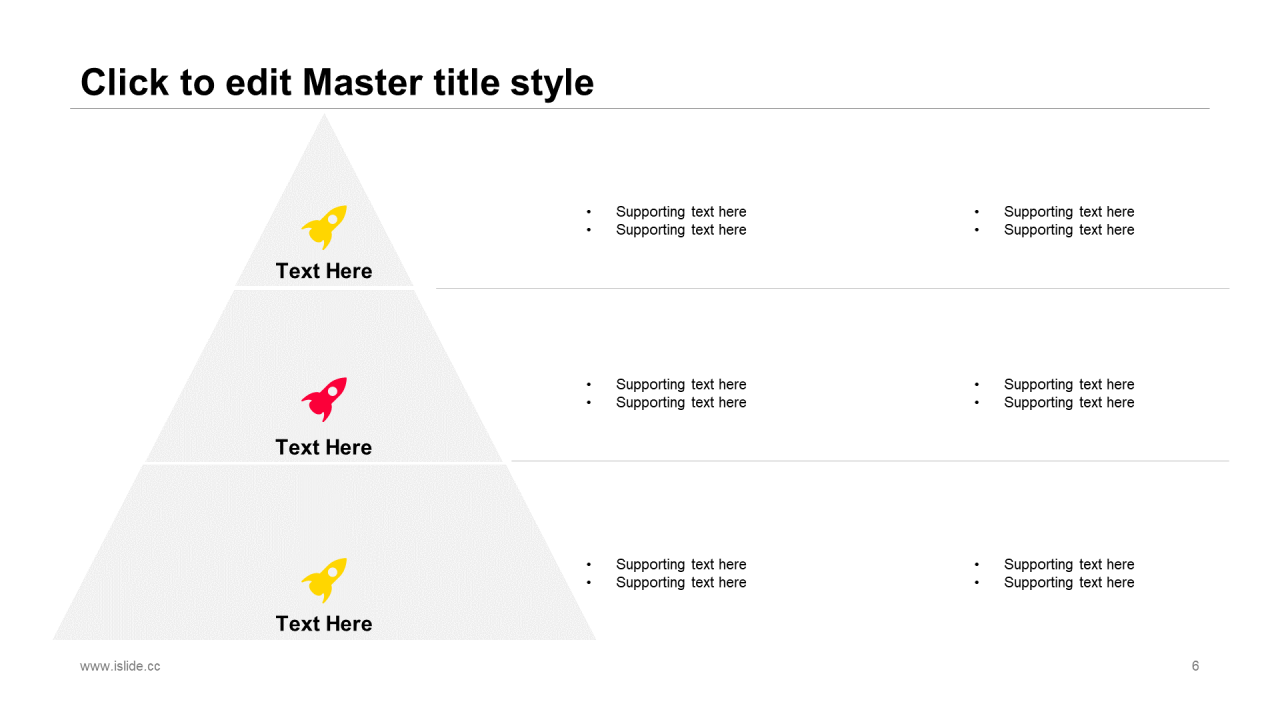 Click to edit Master title style

Text Here

- Supporting text here
- Supporting text here

- Supporting text here
- Supporting text here

Text Here

- Supporting text here
- Supporting text here

- Supporting text here
- Supporting text here

Text Here

- Supporting text here
- Supporting text here

- Supporting text here
- Supporting text here

www.islide.cc

6